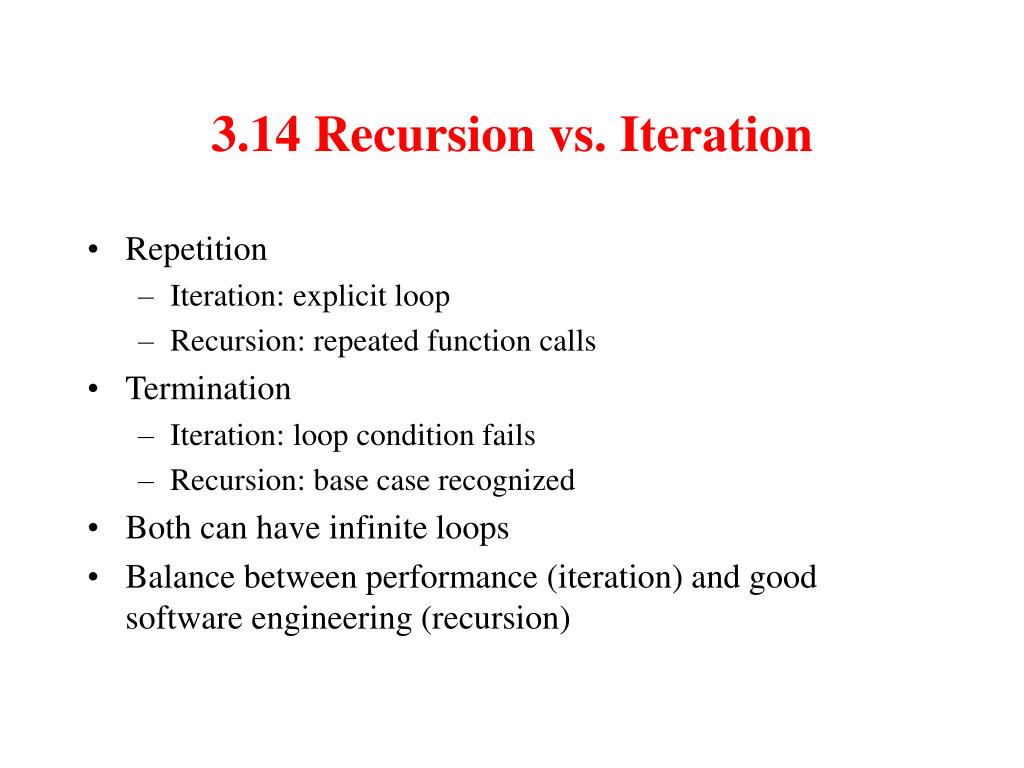 3.14 Recursion vs. Iteration

• Repetition
  – Iteration: explicit loop
  – Recursion: repeated function calls
• Termination
  – Iteration: loop condition fails
  – Recursion: base case recognized
• Both can have infinite loops
• Balance between performance (iteration) and good software engineering (recursion)